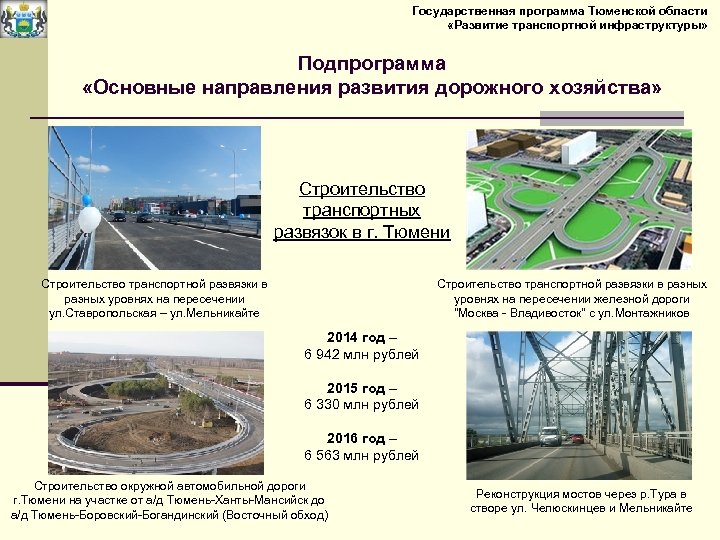 Государственная программа Тюменской области
«Развитие транспортной инфраструктуры»

Подпрограмма
«Основные направления развития дорожного хозяйства»

Строительство транспортных развязок в г. Тюмени

Строительство транспортной развязки в разных уровнях на пересечении ул.Ставропольская – ул.Мельникайте

Строительство транспортной развязки в разных уровнях на пересечении железной дороги "Москва - Владивосток" с ул.Монтажников

2014 год –
6 942 млн рублей

2015 год –
6 330 млн рублей

2016 год –
6 563 млн рублей

Строительство окружной автомобильной дороги г.Тюмени на участке от а/д Тюмень-Ханты-Мансийск до а/д Тюмень-Боровский-Богандинский (Восточный обход)

Реконструкция мостов через р.Тура в створе ул. Челюскинцев и Мельникайте